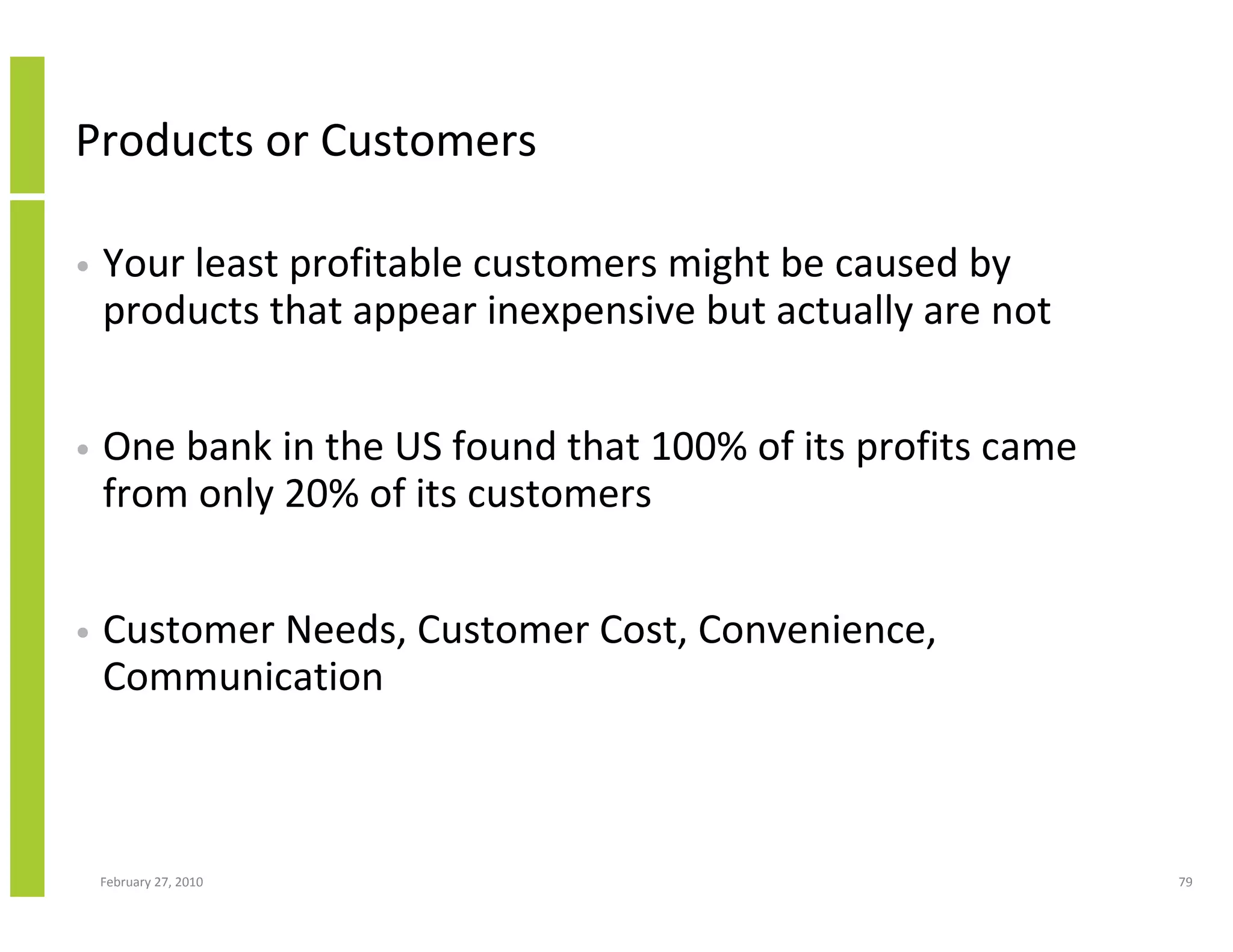 Products or Customers

• Your least profitable customers might be caused by products that appear inexpensive but actually are not

• One bank in the US found that 100% of its profits came from only 20% of its customers

• Customer Needs, Customer Cost, Convenience, Communication

February 27, 2010

79